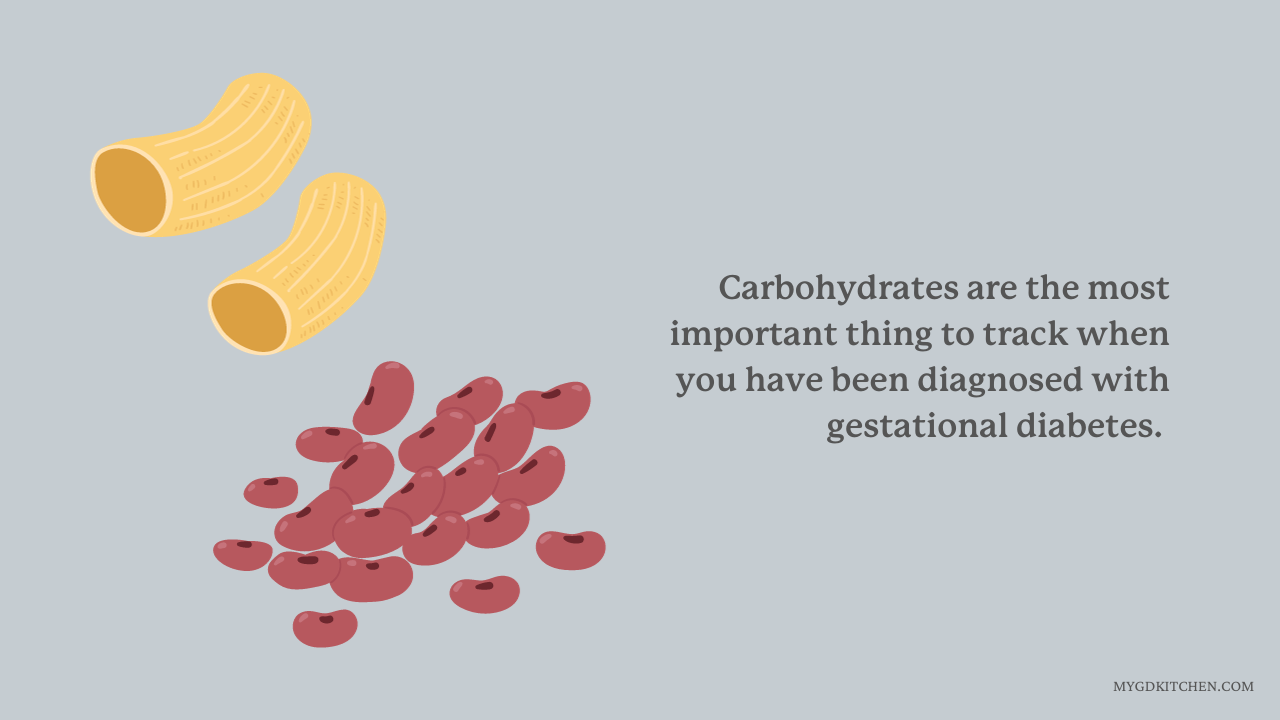 Carbohydrates are the most important thing to track when you have been diagnosed with gestational diabetes.

MYGDKITCHEN.COM